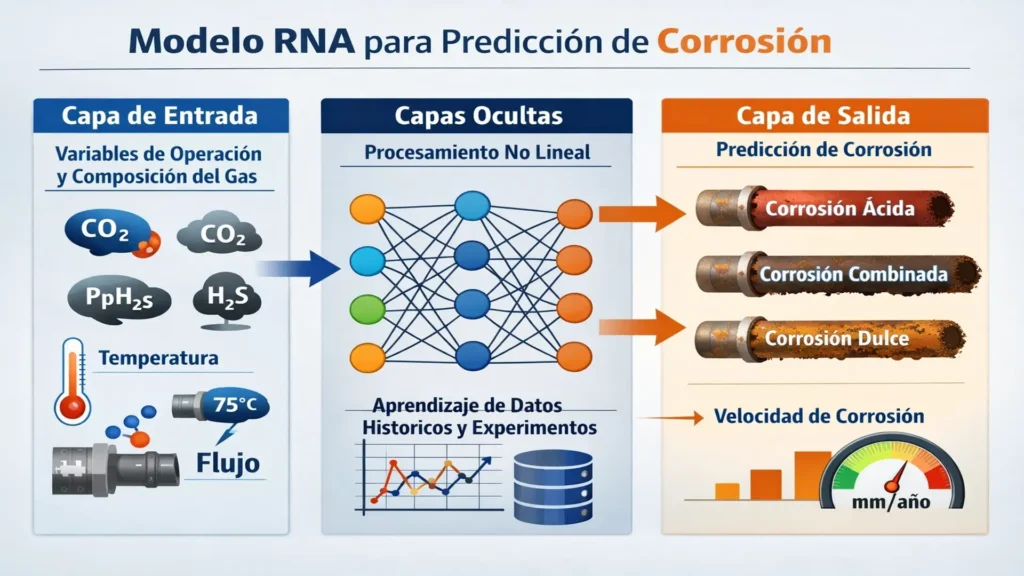 Modelo RNA para Predicción de Corrosión

Capa de Entrada

Variables de Operación y Composición del Gas

$CO_2$

$CO_2$

$PpH_2S$

$H_2S$

Temperatura

75°C

Flujo

Capas Ocultas

Procesamiento No Lineal

Aprendizaje de Datos Historicos y Experimentos

Capa de Salida

Predicción de Corrosión

Corrosión Ácida

Corrosión Combinada

Corrosión Dulce

Velocidad de Corrosión

mm/año